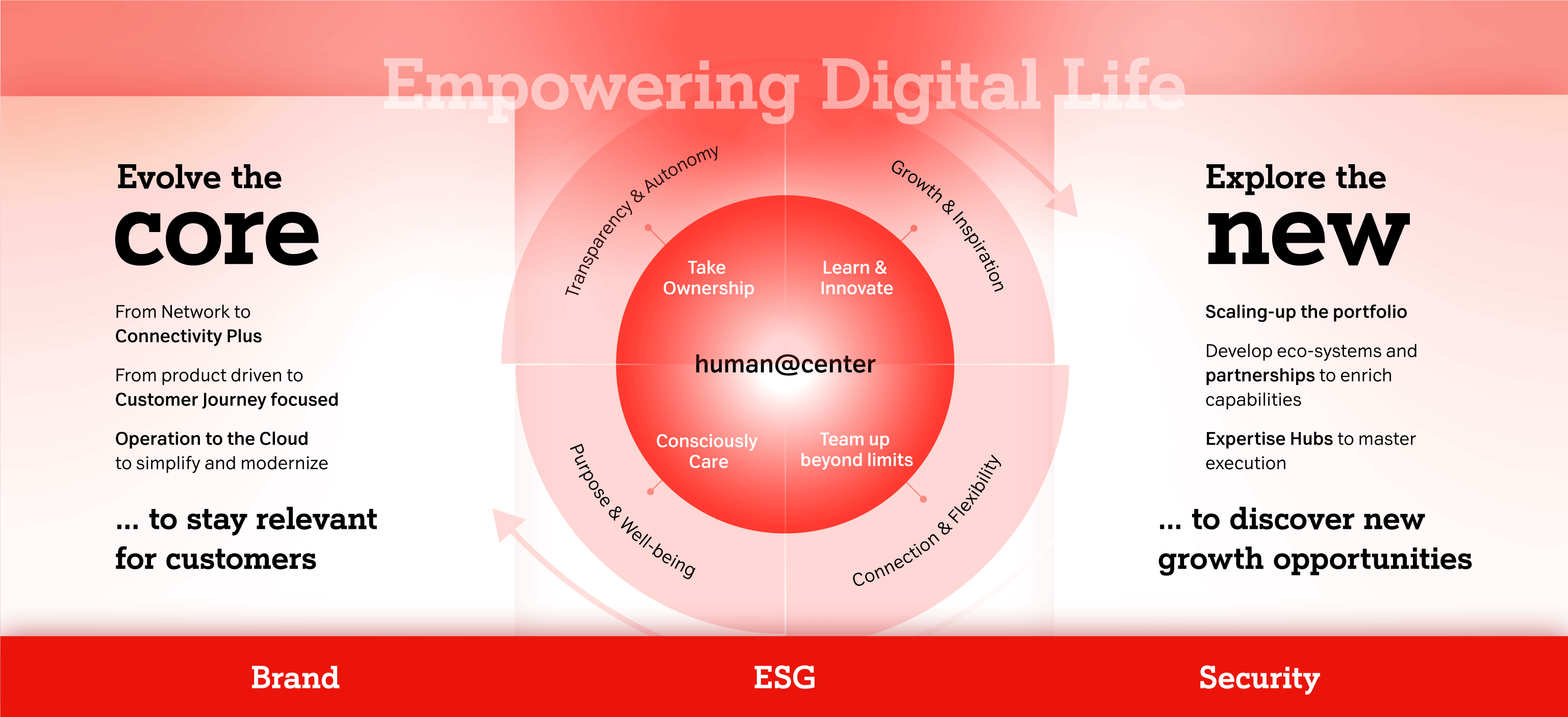 Empowering Digital Life

Evolve the
core

From Network to
**Connectivity Plus**

From product driven to
**Customer Journey focused**

**Operation to the Cloud**
to simplify and modernize

... to stay relevant for customers

Transparency & Autonomy

Growth & Inspiration

Take Ownership

Learn & Innovate

human@center

Consciously Care

Team up beyond limits

Purpose & Well-being

Connection & Flexibility

Explore the
new

**Scaling-up the portfolio**

Develop eco-systems and **partnerships** to enrich capabilities

**Expertise Hubs** to master execution

... to discover new growth opportunities

Brand

ESG

Security